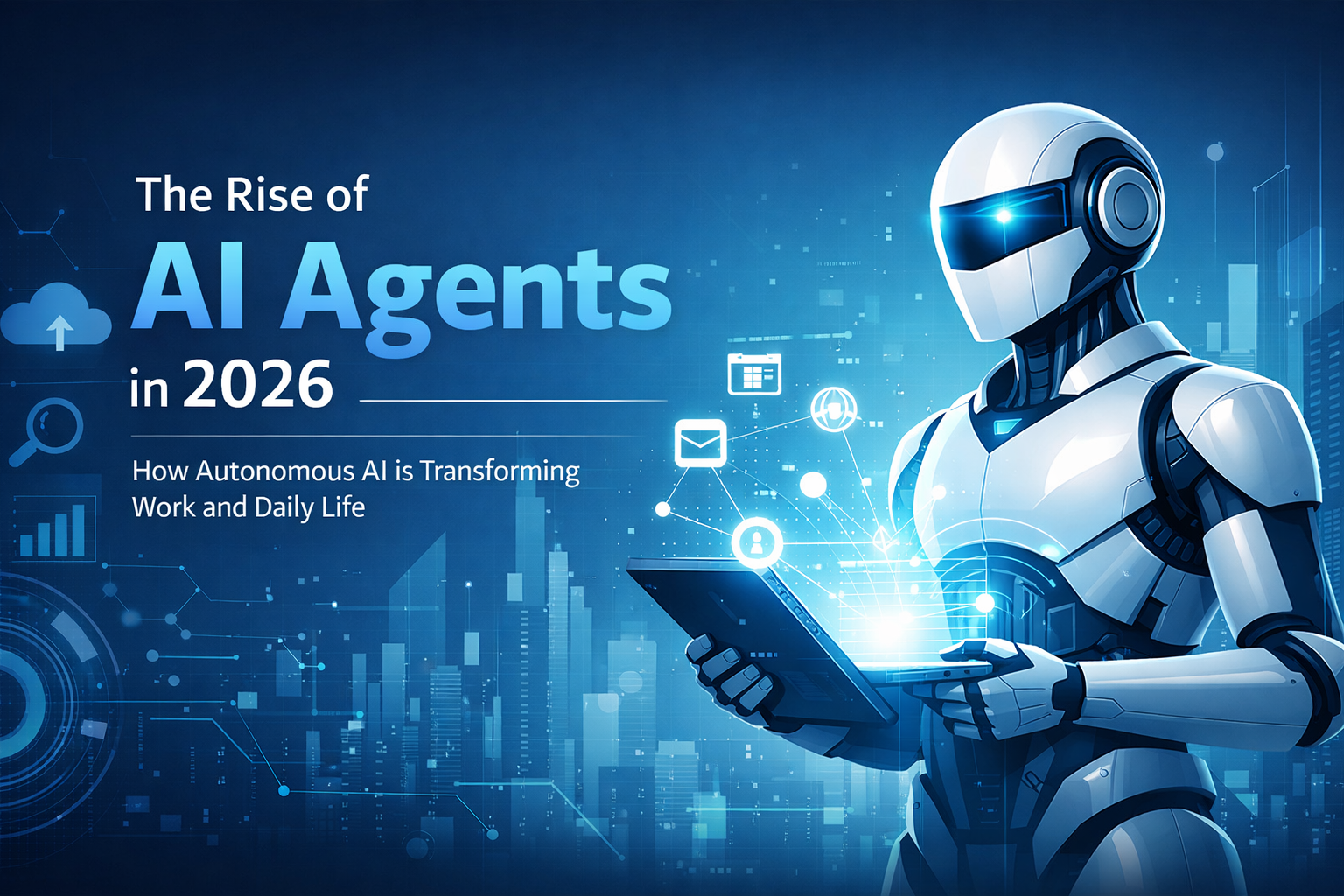 The Rise of
AI Agents
in 2026

How Autonomous AI is Transforming Work and Daily Life